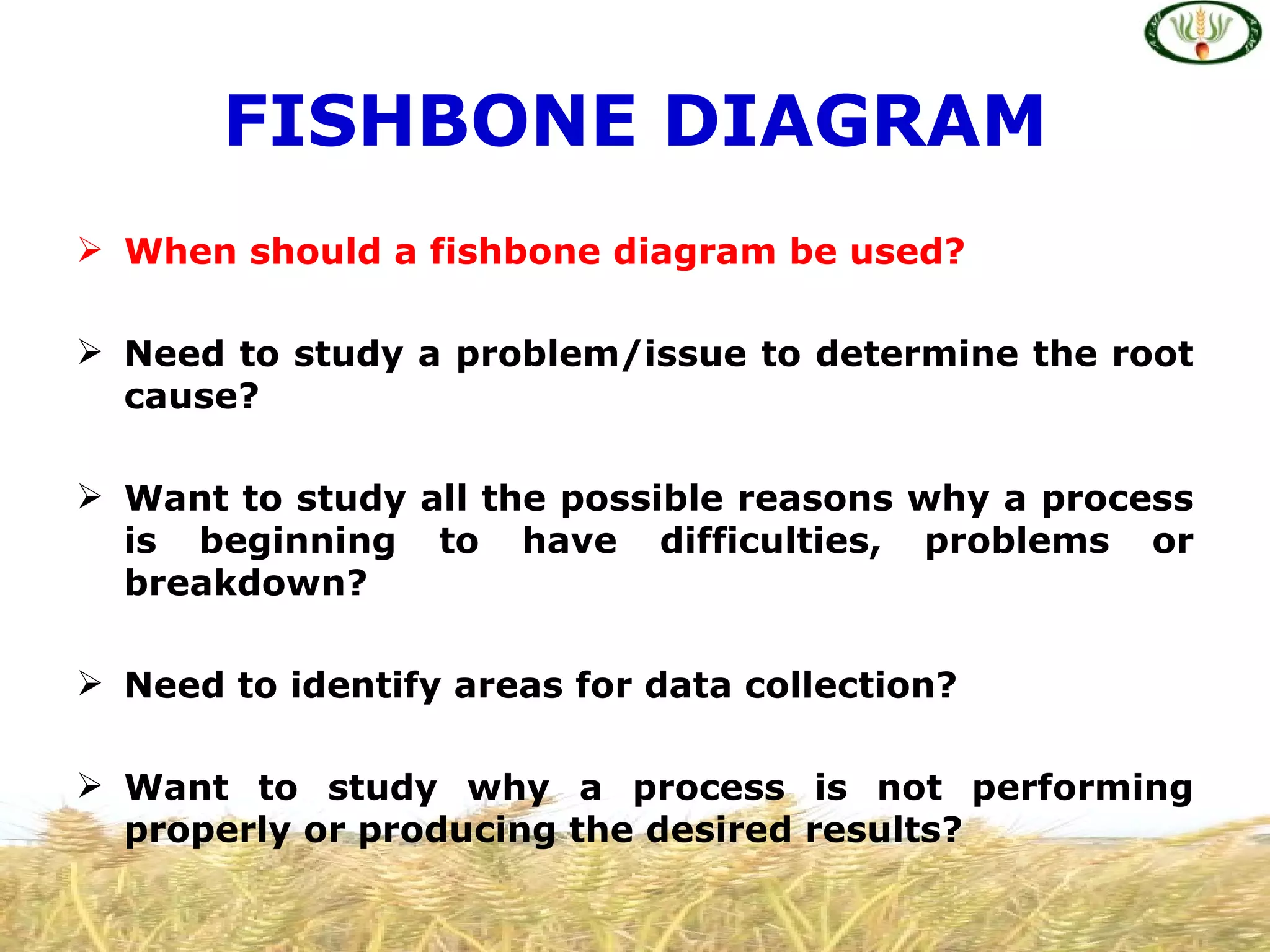 FISHBONE DIAGRAM

➢ When should a fishbone diagram be used?

➢ Need to study a problem/issue to determine the root cause?

➢ Want to study all the possible reasons why a process is beginning to have difficulties, problems or breakdown?

➢ Need to identify areas for data collection?

➢ Want to study why a process is not performing properly or producing the desired results?